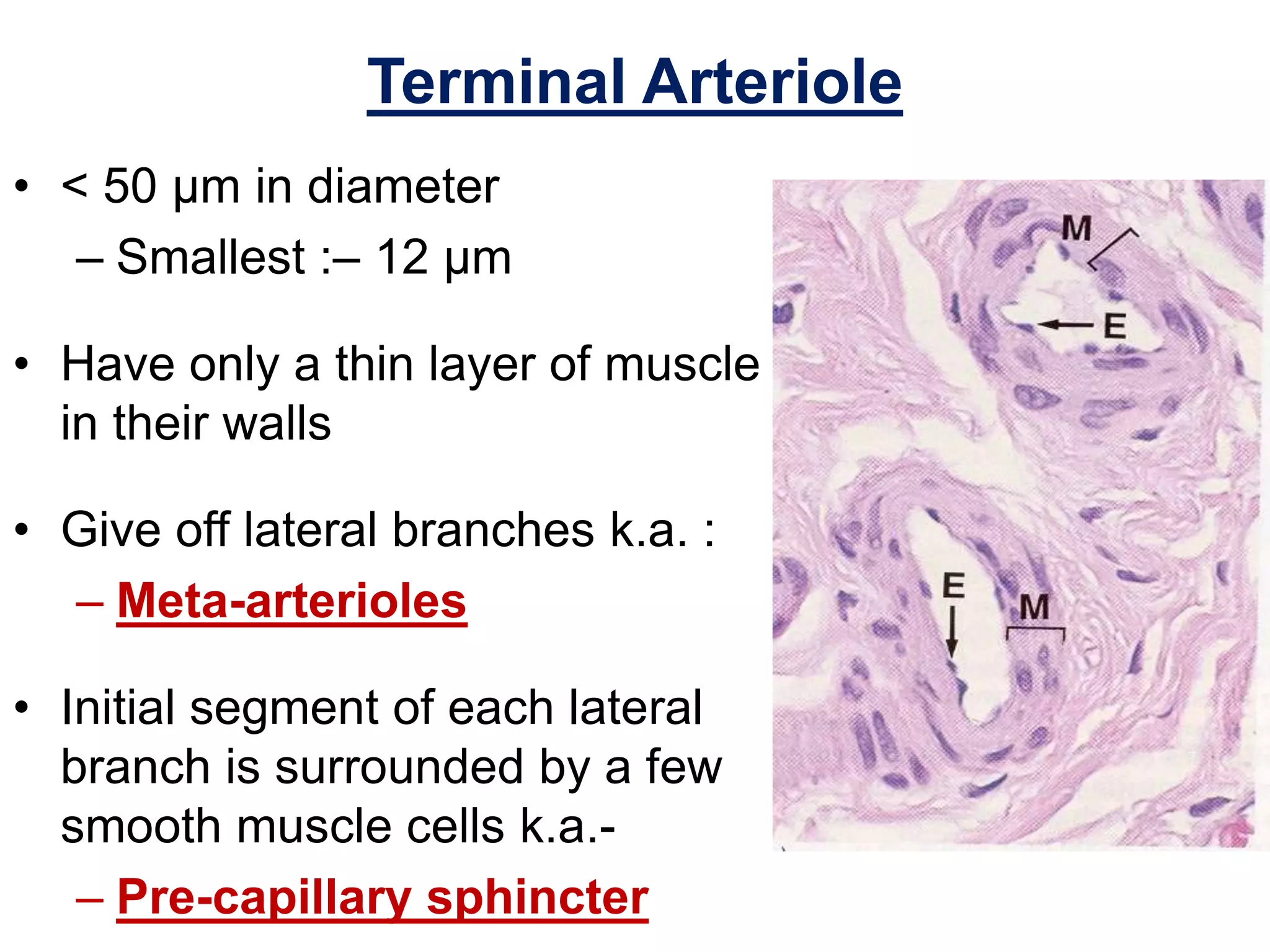 Terminal Arteriole

• < 50 μm in diameter
– Smallest :– 12 μm

• Have only a thin layer of muscle in their walls

• Give off lateral branches k.a. :
– Meta-arterioles

• Initial segment of each lateral branch is surrounded by a few smooth muscle cells k.a.-
– Pre-capillary sphincter

M
E
E
M